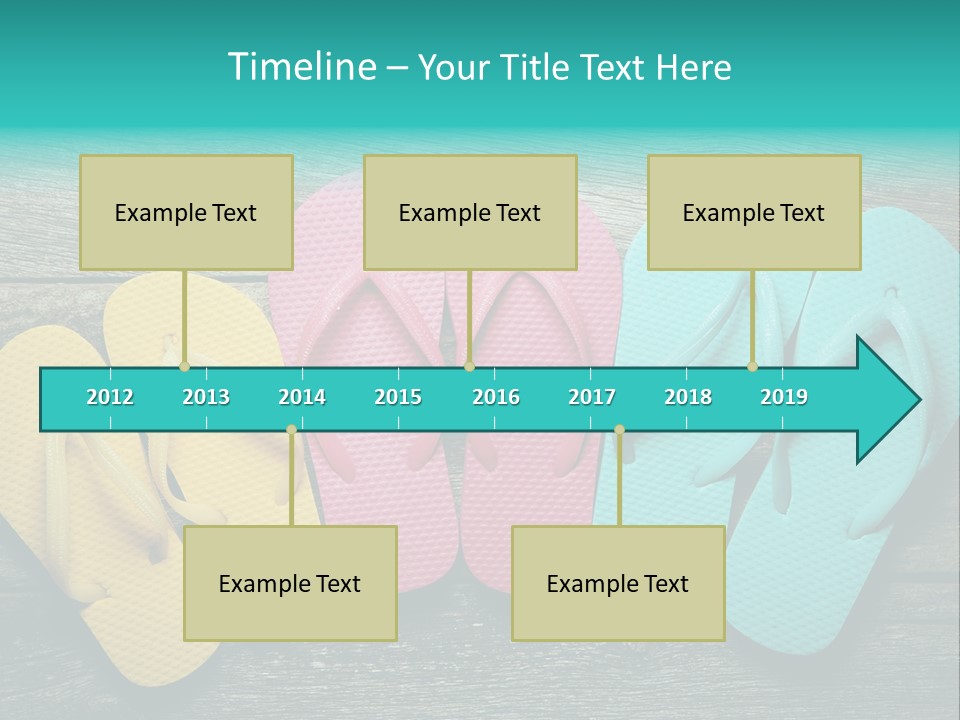 Timeline – Your Title Text Here

Example Text

Example Text

Example Text

2012 2013 2014 2015 2016 2017 2018 2019

Example Text

Example Text